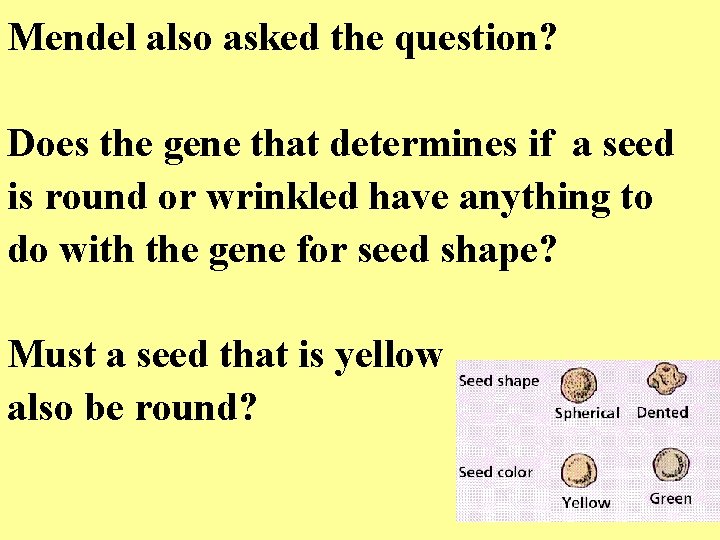 Mendel also asked the question?

Does the gene that determines if a seed is round or wrinkled have anything to do with the gene for seed shape?

Must a seed that is yellow also be round?

Seed shape
Spherical
Dented

Seed color
Yellow
Green